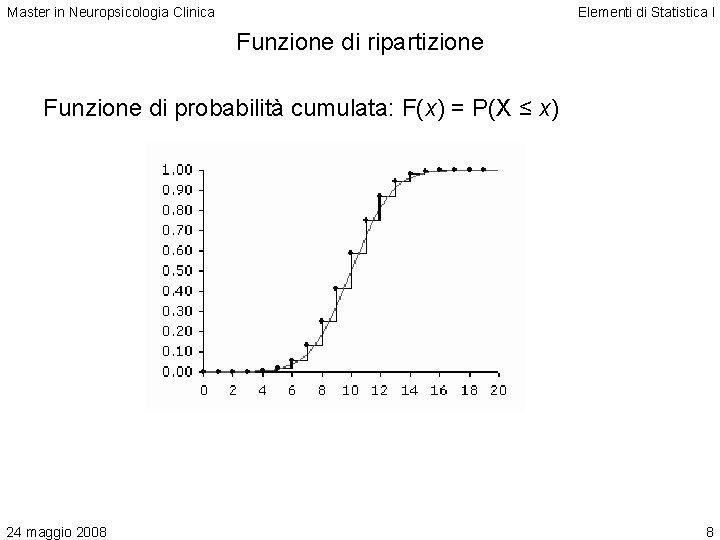 Master in Neuropsicologia Clinica

Elementi di Statistica I

Funzione di ripartizione

Funzione di probabilità cumulata: $F(x) = P(X \leq x)$

1.00
0.90
0.80
0.70
0.60
0.50
0.40
0.30
0.20
0.10
0.00

0 2 4 6 8 10 12 14 16 18 20

24 maggio 2008

8